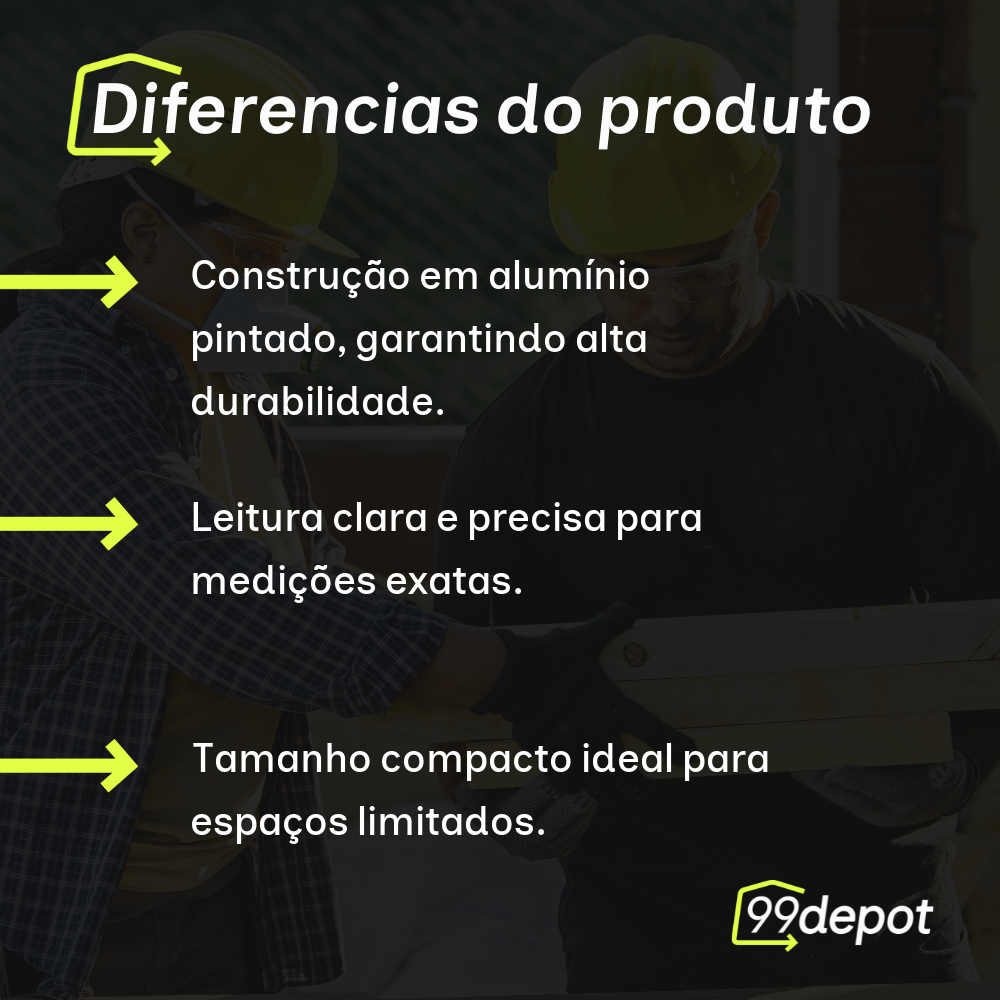 Diferencias do produto

Construção em alumínio pintado, garantindo alta durabilidade.

Leitura clara e precisa para medições exatas.

Tamanho compacto ideal para espaços limitados.

99depot